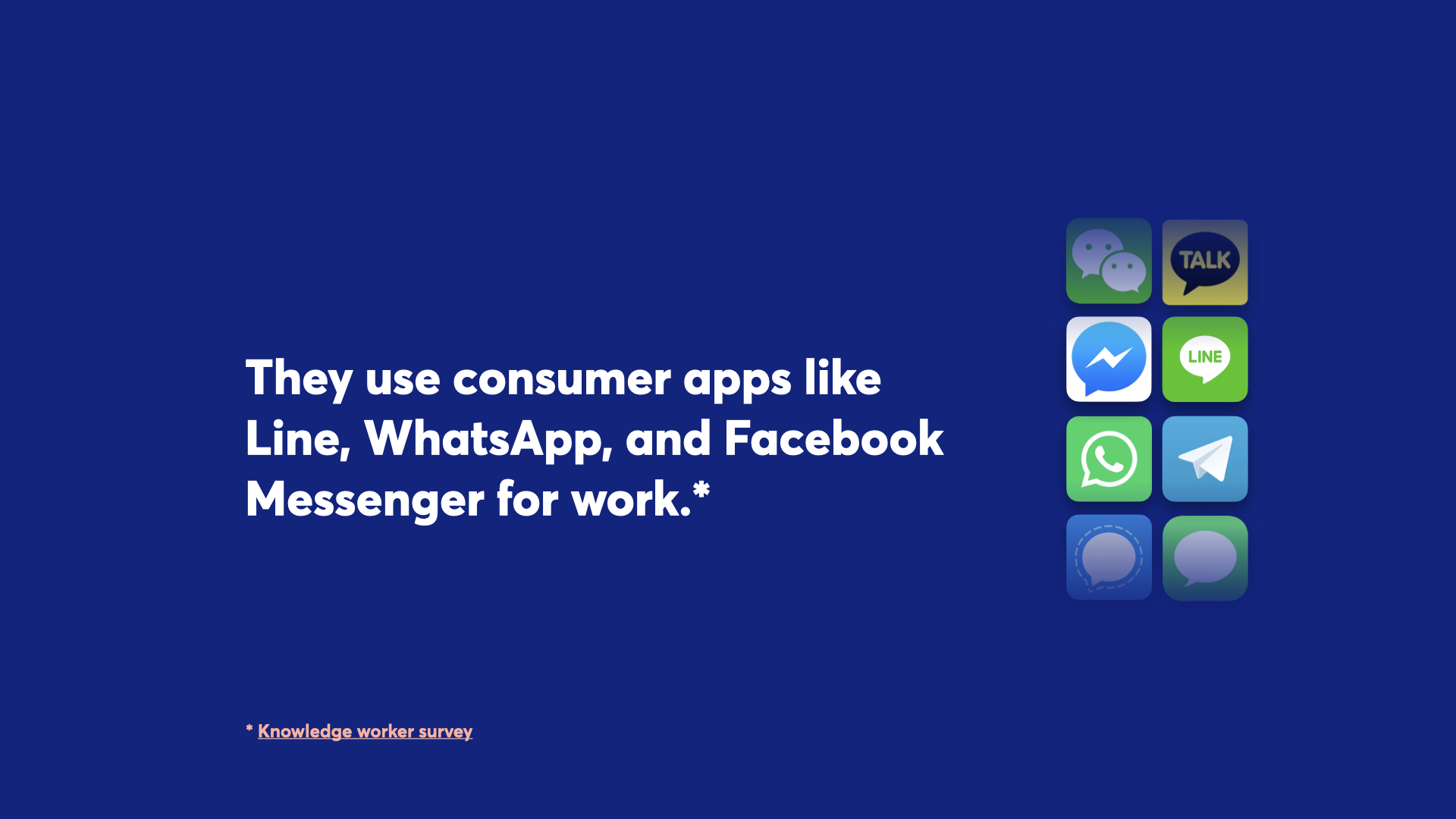 They use consumer apps like Line, WhatsApp, and Facebook Messenger for work.*

TALK

LINE

* Knowledge worker survey